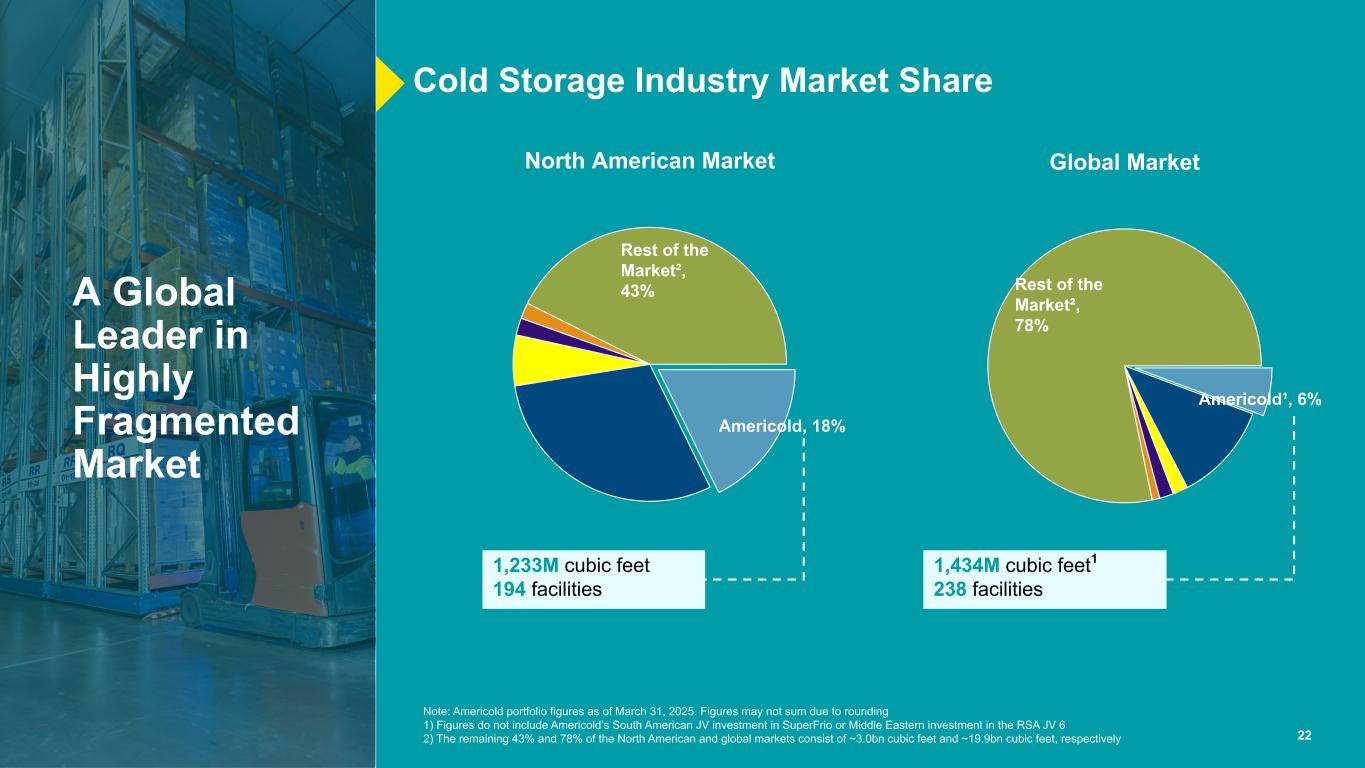 A Global Leader in Highly Fragmented Market

Cold Storage Industry Market Share

North American Market

Rest of the Market², 43%

Americold, 18%

1,233M cubic feet
194 facilities

Global Market

Rest of the Market², 78%

Americold¹, 6%

1,434M cubic feet¹
238 facilities

Note: Americold portfolio figures as of March 31, 2025. Figures may not sum due to rounding
1) Figures do not include Americold's South American JV investment in SuperFrio or Middle Eastern investment in the RSA JV 6
2) The remaining 43% and 78% of the North American and global markets consist of ~3.0bn cubic feet and ~19.9bn cubic feet, respectively

22